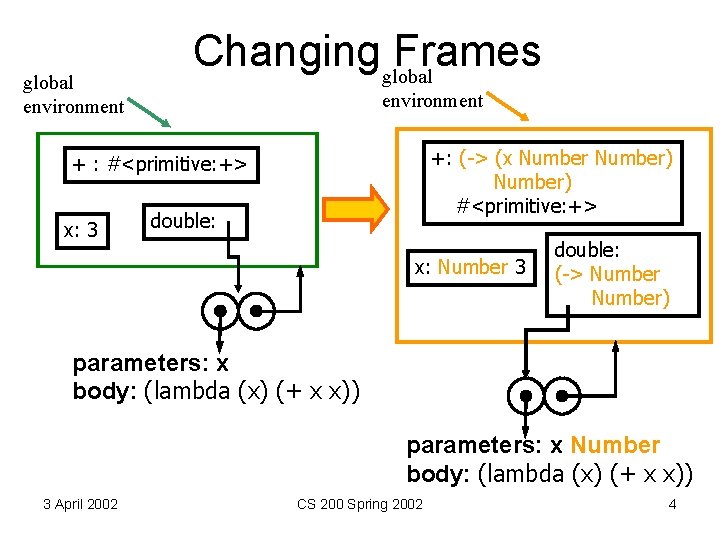 Changing Frames

global environment

+ : #<primitive:+>

x: 3

double:

parameters: x
body: (lambda (x) (+ x x))

global environment

+: (-> (x Number Number) Number)
#<primitive:+>

x: Number 3

double:
(-> Number Number)

parameters: x Number
body: (lambda (x) (+ x x))

3 April 2002

CS 200 Spring 2002

4